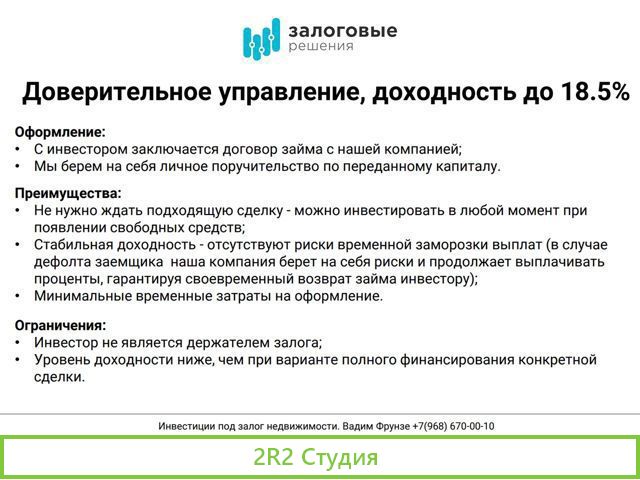 залоговые
решения

Доверительное управление, доходность до 18.5%

Оформление:
• С инвестором заключается договор займа с нашей компанией;
• Мы берем на себя личное поручительство по переданному капиталу.

Преимущества:
• Не нужно ждать подходящую сделку - можно инвестировать в любой момент при появлении свободных средств;
• Стабильная доходность - отсутствуют риски временной заморозки выплат (в случае дефолта заемщика  наша компания берет на себя риски и продолжает выплачивать проценты, гарантируя своевременный возврат займа инвестору);
• Минимальные временные затраты на оформление.

Ограничения:
• Инвестор не является держателем залога;
• Уровень доходности ниже, чем при варианте полного финансирования конкретной сделки.

Инвестиции под залог недвижимости. Вадим Фрунзе +7(968) 670-00-10

2R2 Студия